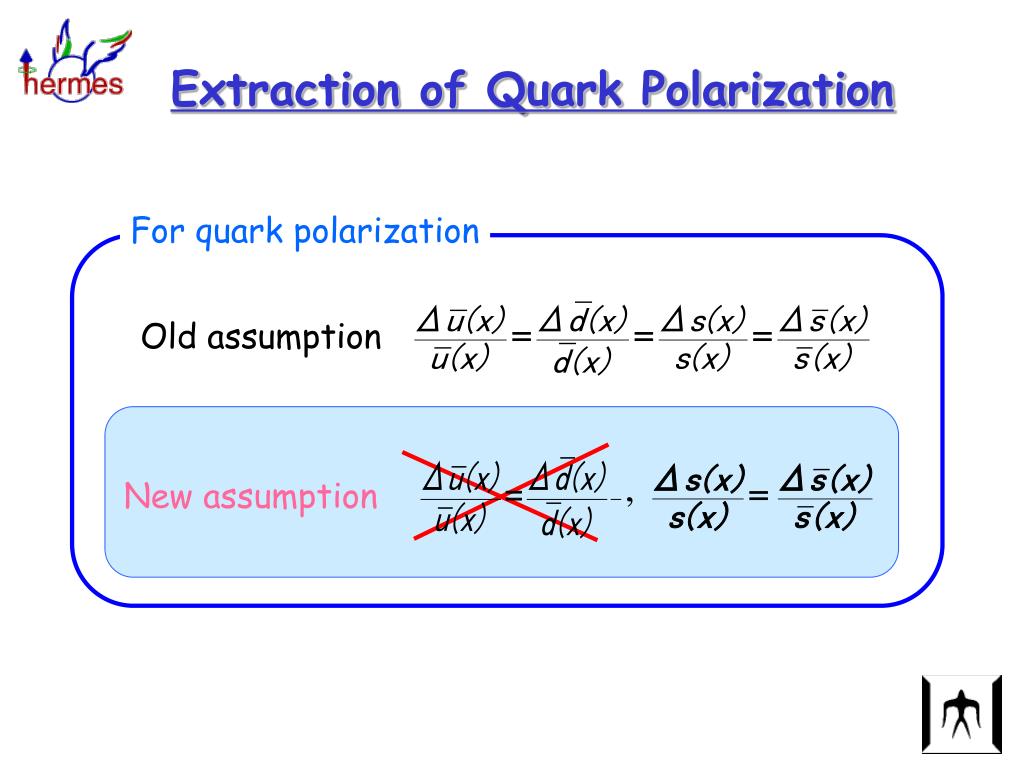 hermes

Extraction of Quark Polarization

For quark polarization

Old assumption $\frac{\Delta \bar{u}(x)}{\bar{u}(x)} = \frac{\Delta \bar{d}(x)}{\bar{d}(x)} = \frac{\Delta s(x)}{s(x)} = \frac{\Delta \bar{s}(x)}{\bar{s}(x)}$

New assumption $\frac{\Delta \bar{u}(x)}{\bar{u}(x)} = \frac{\Delta \bar{d}(x)}{\bar{d}(x)}$, $\frac{\Delta s(x)}{s(x)} = \frac{\Delta \bar{s}(x)}{\bar{s}(x)}$